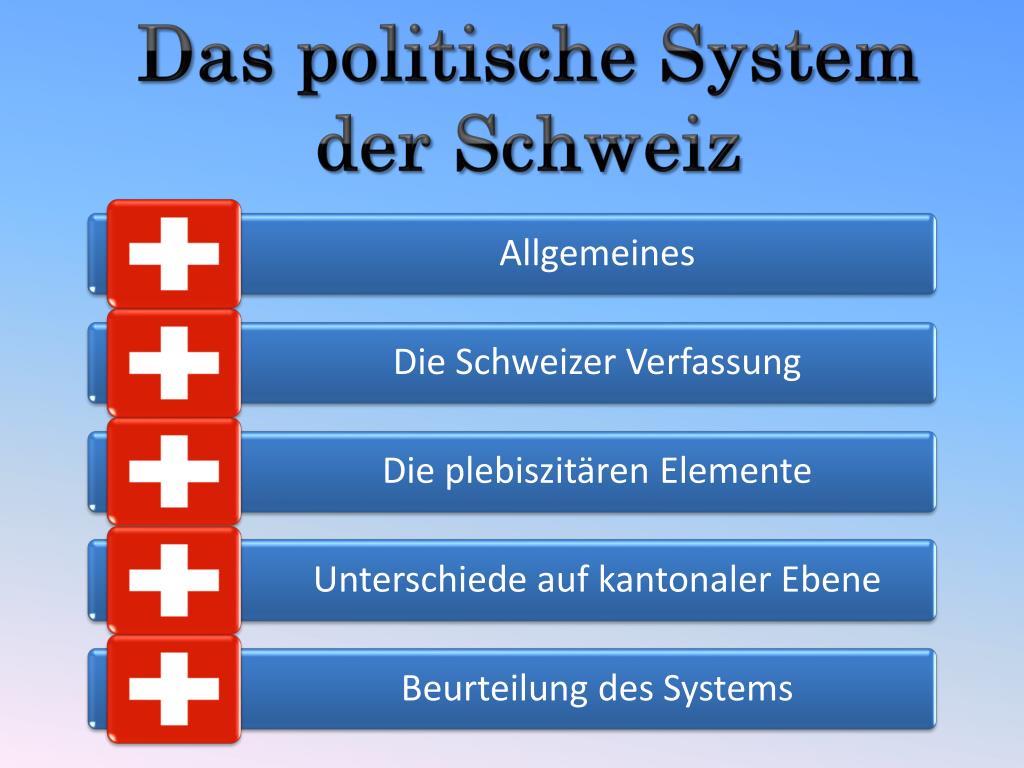 Das politische System der Schweiz

Allgemeines

Die Schweizer Verfassung

Die plebiszitären Elemente

Unterschiede auf kantonaler Ebene

Beurteilung des Systems